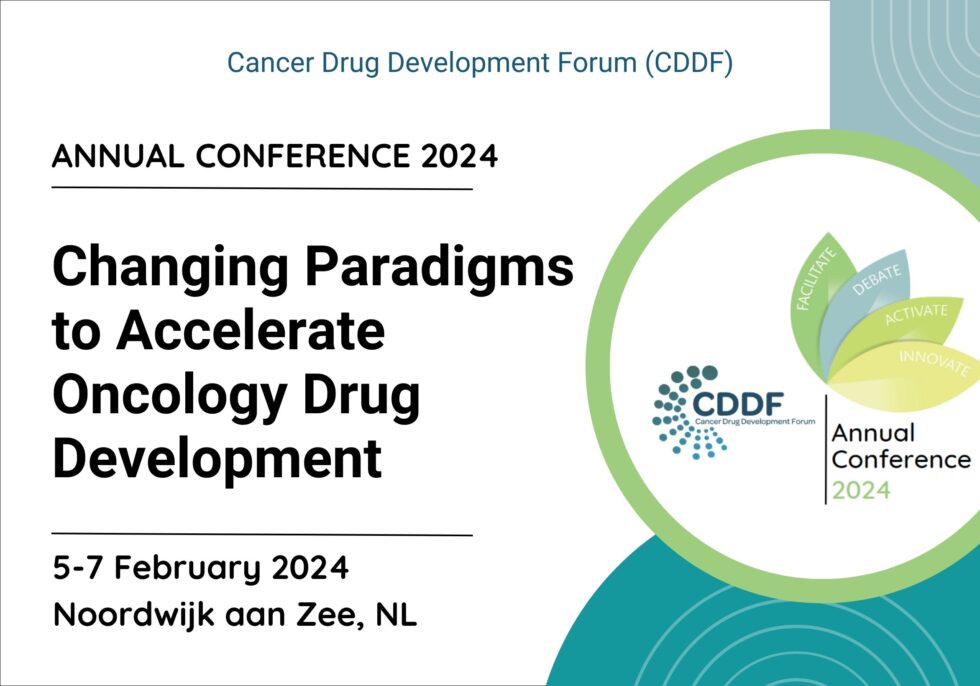 Cancer Drug Development Forum (CDDF)

ANNUAL CONFERENCE 2024

Changing Paradigms to Accelerate Oncology Drug Development

5-7 February 2024
Noordwijk aan Zee, NL

FACILITATE
DEBATE
ACTIVATE
INNOVATE

CDDF
Cancer Drug Development Forum

Annual Conference 2024